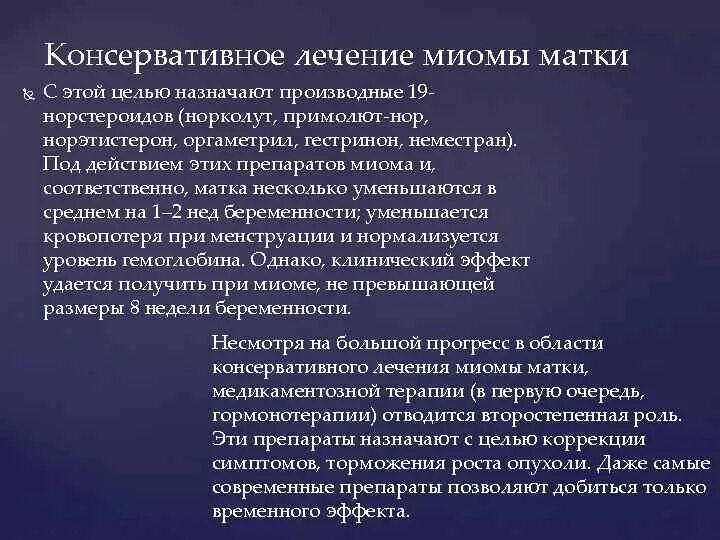 Консервативное лечение миомы матки

С этой целью назначают производные 19-норстероидов (норколут, примолют-нор, норэтистерон, оргаметрил, гестринон, неместран). Под действием этих препаратов миома и, соответственно, матка несколько уменьшаются в среднем на 1–2 нед беременности; уменьшается кровопотеря при менструации и нормализуется уровень гемоглобина. Однако, клинический эффект удается получить при миоме, не превышающей размеры 8 недели беременности.

Несмотря на большой прогресс в области консервативного лечения миомы матки, медикаментозной терапии (в первую очередь, гормонотерапии) отводится второстепенная роль. Эти препараты назначают с целью коррекции симптомов, торможения роста опухоли. Даже самые современные препараты позволяют добиться только временного эффекта.